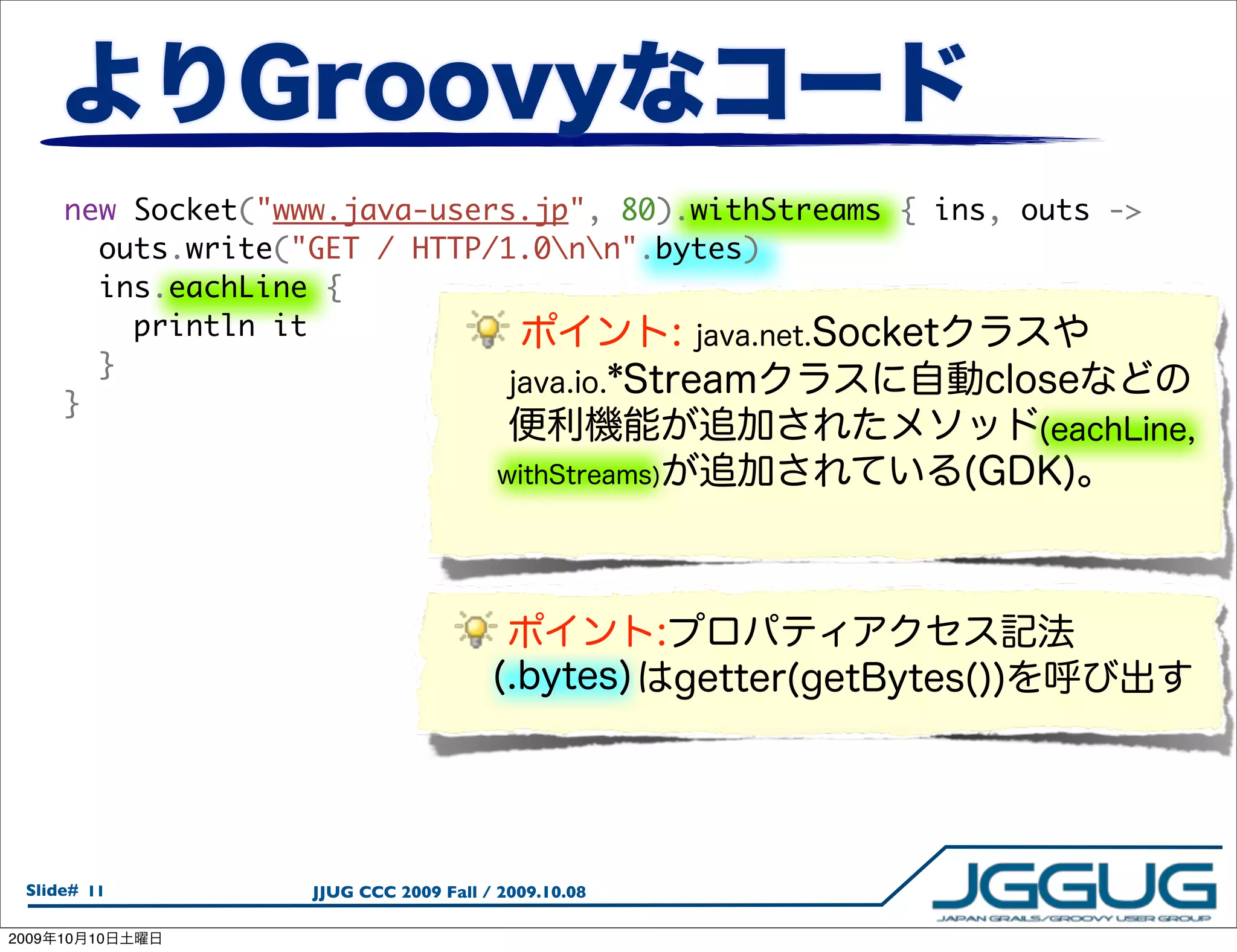 よりGroovyなコード

new Socket("www.java-users.jp", 80).withStreams { ins, outs ->
  outs.write("GET / HTTP/1.0\n\n".bytes)
  ins.eachLine {
    println it
  }
}

ポイント: java.net.Socketクラスやjava.io.*Streamクラスに自動closeなどの便利機能が追加されたメソッド(eachLine, withStreams)が追加されている(GDK)。

ポイント:プロパティアクセス記法(.bytes)はgetter(getBytes())を呼び出す

Slide# 11

JJUG CCC 2009 Fall / 2009.10.08

JGGUG
JAPAN GRAILS/GROOVY USER GROUP

2009年10月10日土曜日